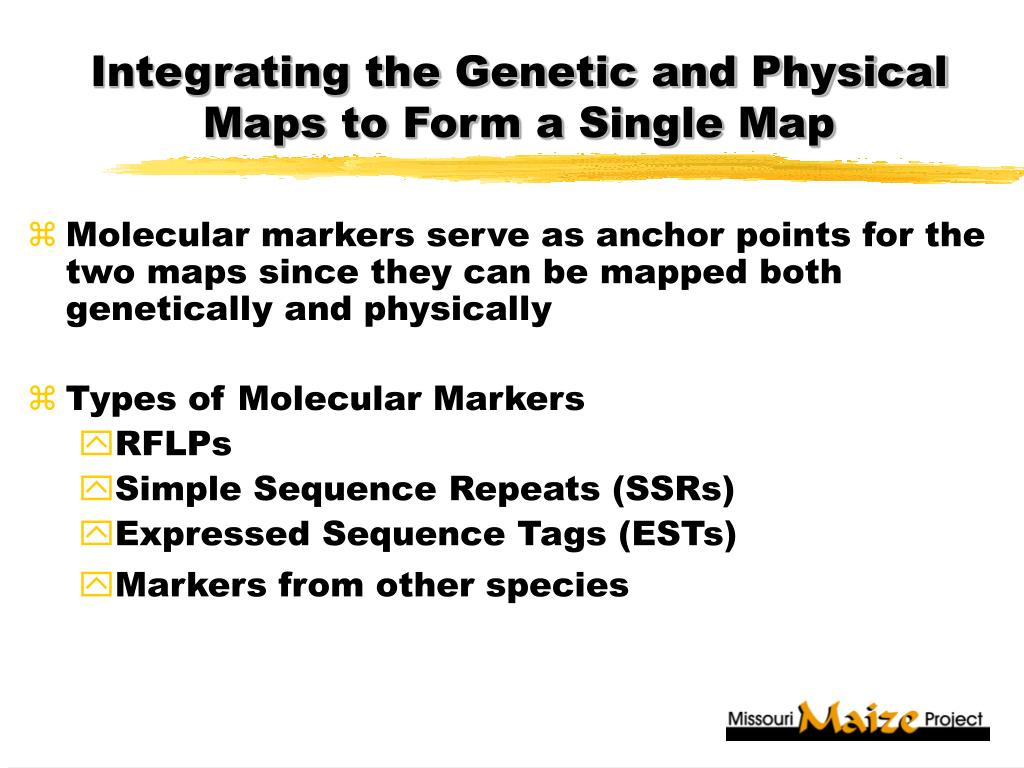 Integrating the Genetic and Physical Maps to Form a Single Map

Molecular markers serve as anchor points for the two maps since they can be mapped both genetically and physically

Types of Molecular Markers
RFLPs
Simple Sequence Repeats (SSRs)
Expressed Sequence Tags (ESTs)
Markers from other species

Missouri Maize Project